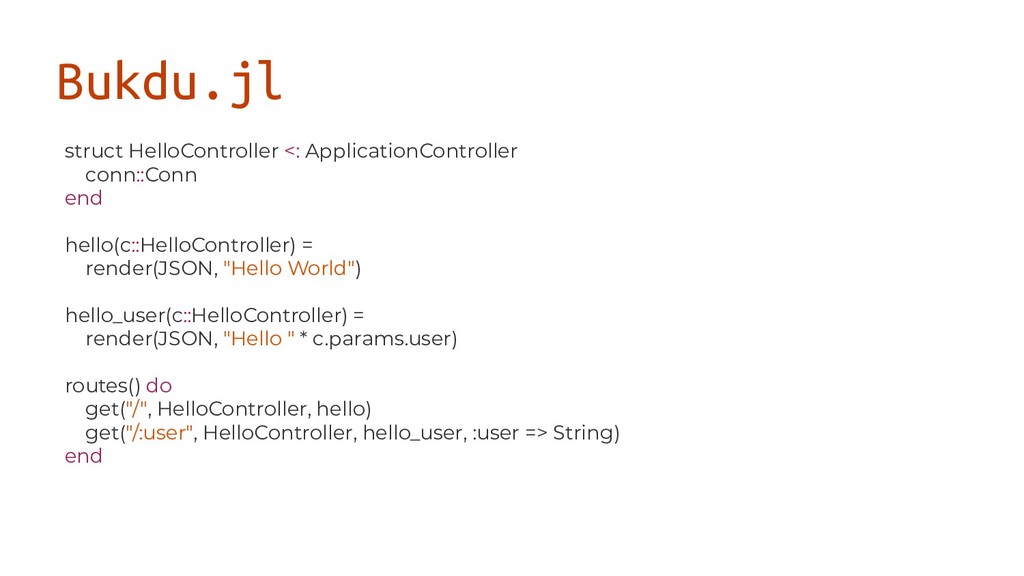 Bukdu.jl

struct HelloController <: ApplicationController
    conn::Conn
end

hello(c::HelloController) =
    render(JSON, "Hello World")

hello_user(c::HelloController) =
    render(JSON, "Hello " * c.params.user)

routes() do
    get("/", HelloController, hello)
    get("/:user", HelloController, hello_user, :user => String)
end